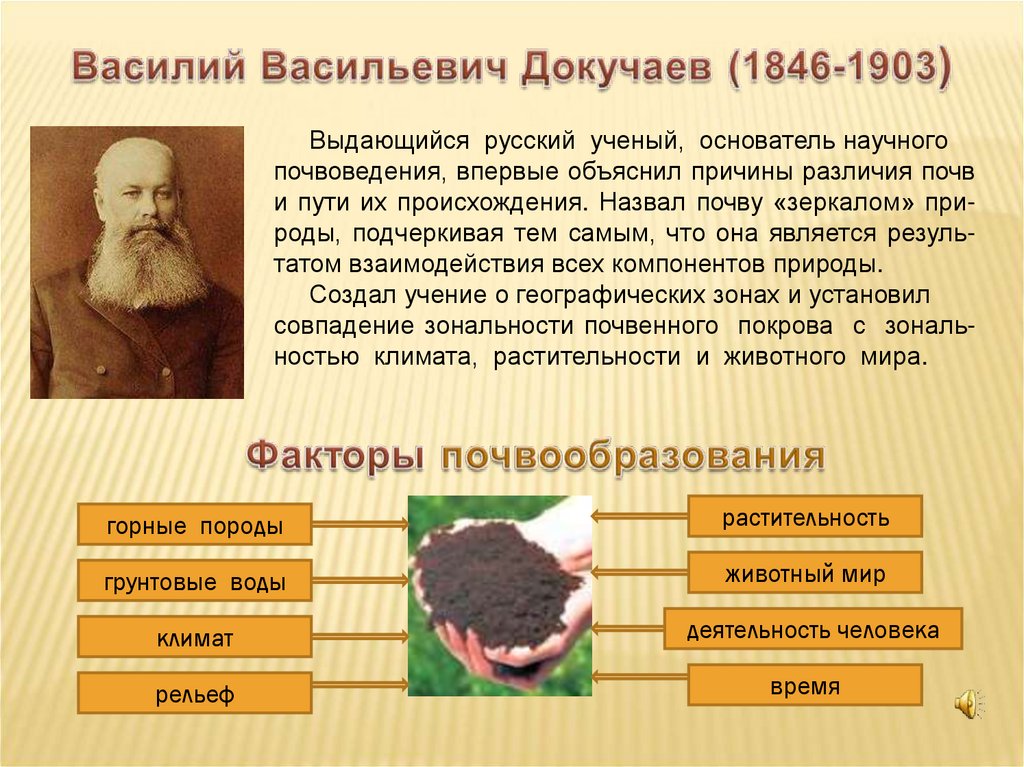 Василий Васильевич Докучаев (1846-1903)

Выдающийся русский ученый, основатель научного почвоведения, впервые объяснил причины различия почв и пути их происхождения. Назвал почву «зеркалом» природы, подчеркивая тем самым, что она является результатом взаимодействия всех компонентов природы.

Создал учение о географических зонах и установил совпадение зональности почвенного покрова с зональностью климата, растительности и животного мира.

Факторы почвообразования

горные породы

грунтовые воды

климат

рельеф

растительность

животный мир

деятельность человека

время